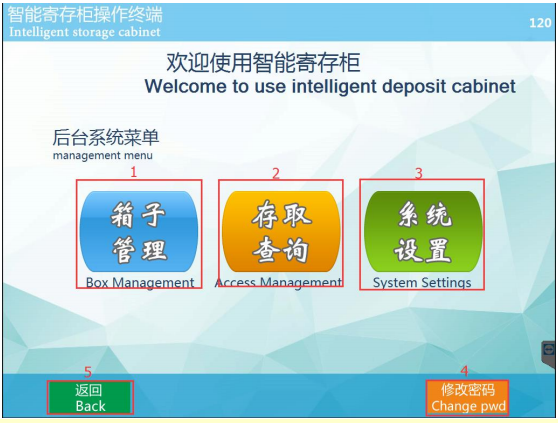 智能寄存柜操作终端
Intelligent storage cabinet

120

欢迎使用智能寄存柜
Welcome to use intelligent deposit cabinet

后台系统菜单
management menu

1
箱子管理
Box Management

2
存取查询
Access Management

3
系统设置
System Settings

5
返回
Back

4
修改密码
Change pwd